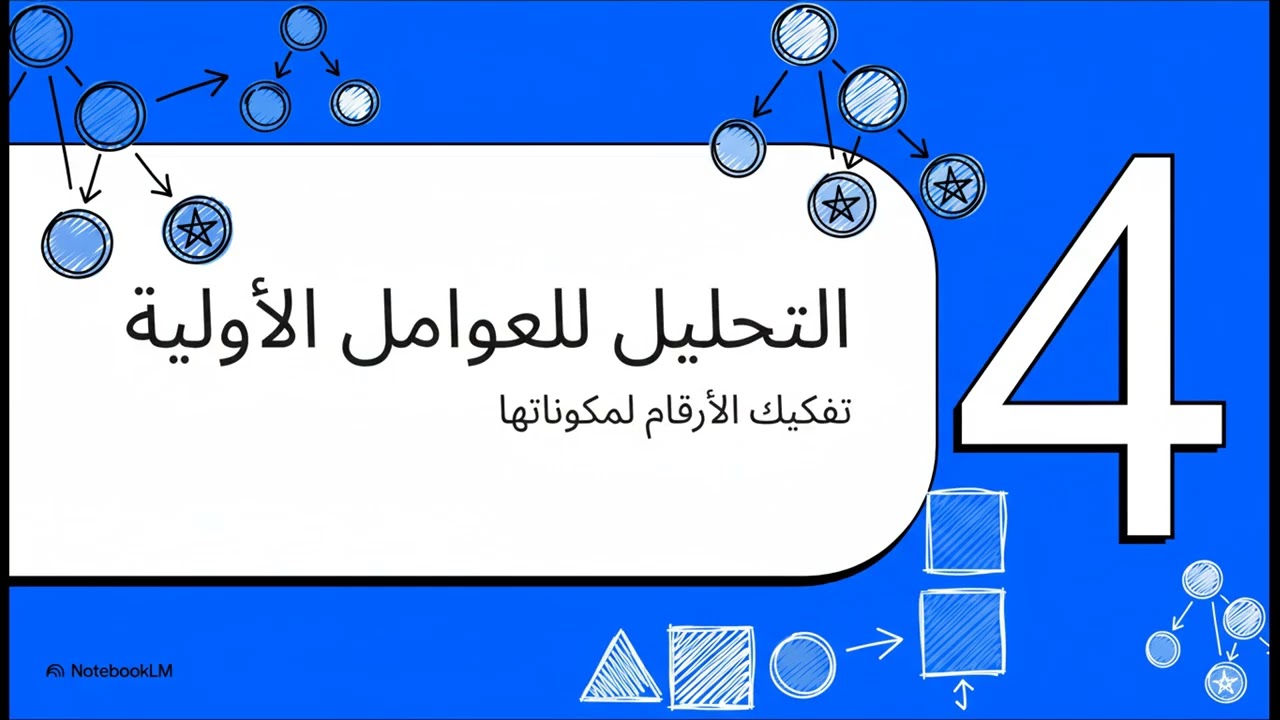 4

التحليل للعوامل الأولية

تفكيك الأرقام لمكوناتها

NotebookLM